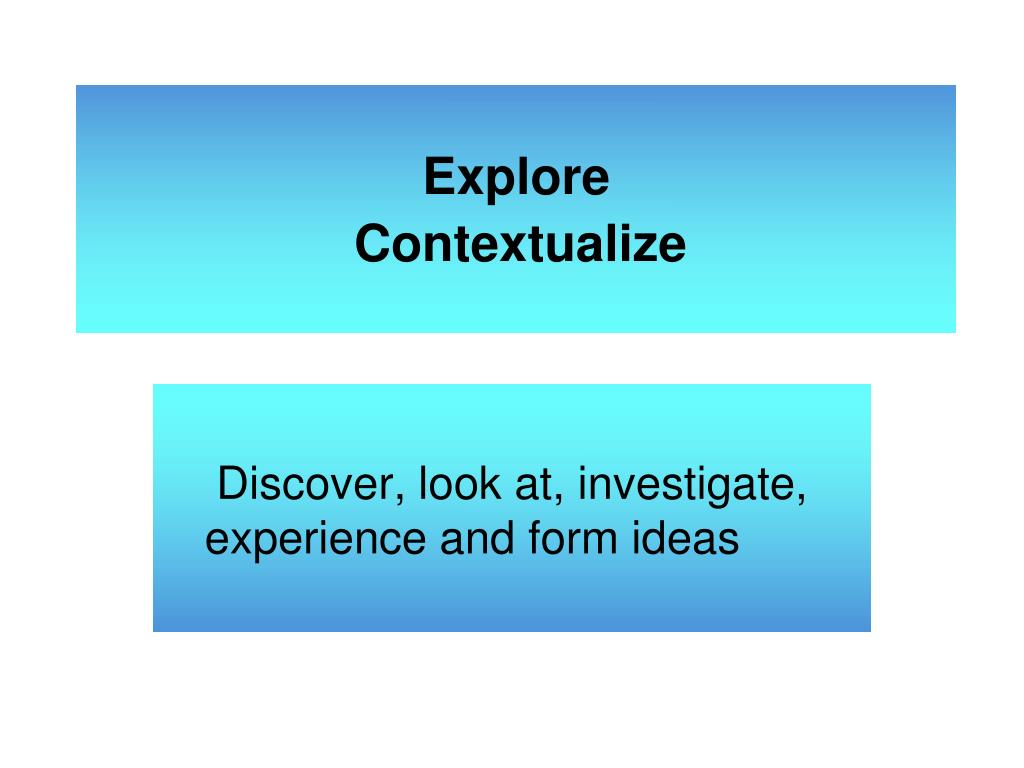 Explore
Contextualize

Discover, look at, investigate, experience and form ideas